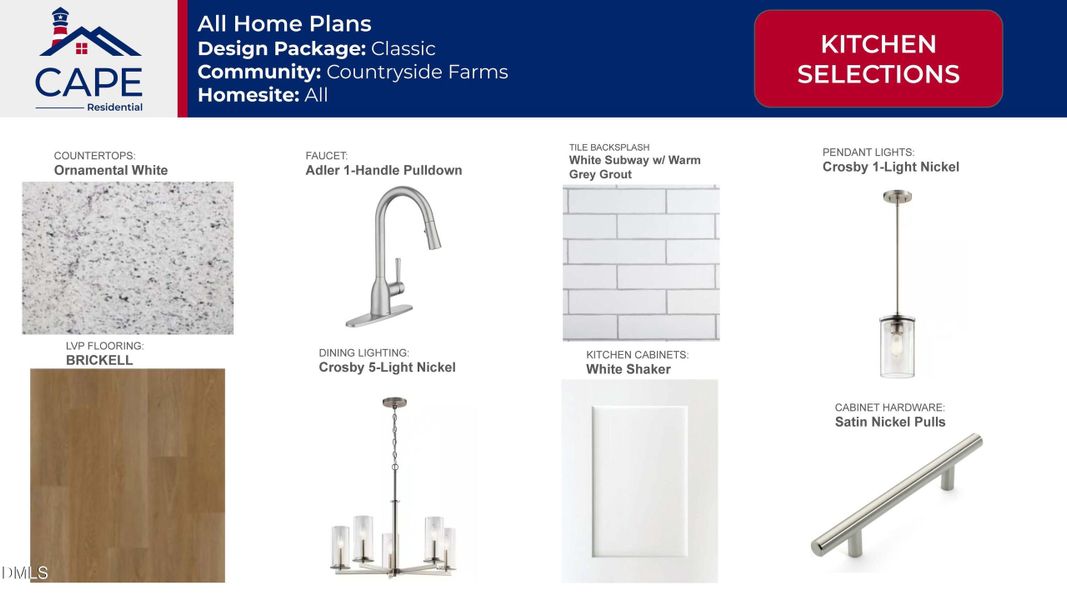 CAPE
Residential

All Home Plans
Design Package: Classic
Community: Countryside Farms
Homesite: All

KITCHEN SELECTIONS

COUNTERTOPS:
Ornamental White

FAUCET:
Adler 1-Handle Pulldown

TILE BACKSPLASH
White Subway w/ Warm Grey Grout

PENDANT LIGHTS:
Crosby 1-Light Nickel

LVP FLOORING:
BRICKELL

DINING LIGHTING:
Crosby 5-Light Nickel

KITCHEN CABINETS:
White Shaker

CABINET HARDWARE:
Satin Nickel Pulls

DMLS